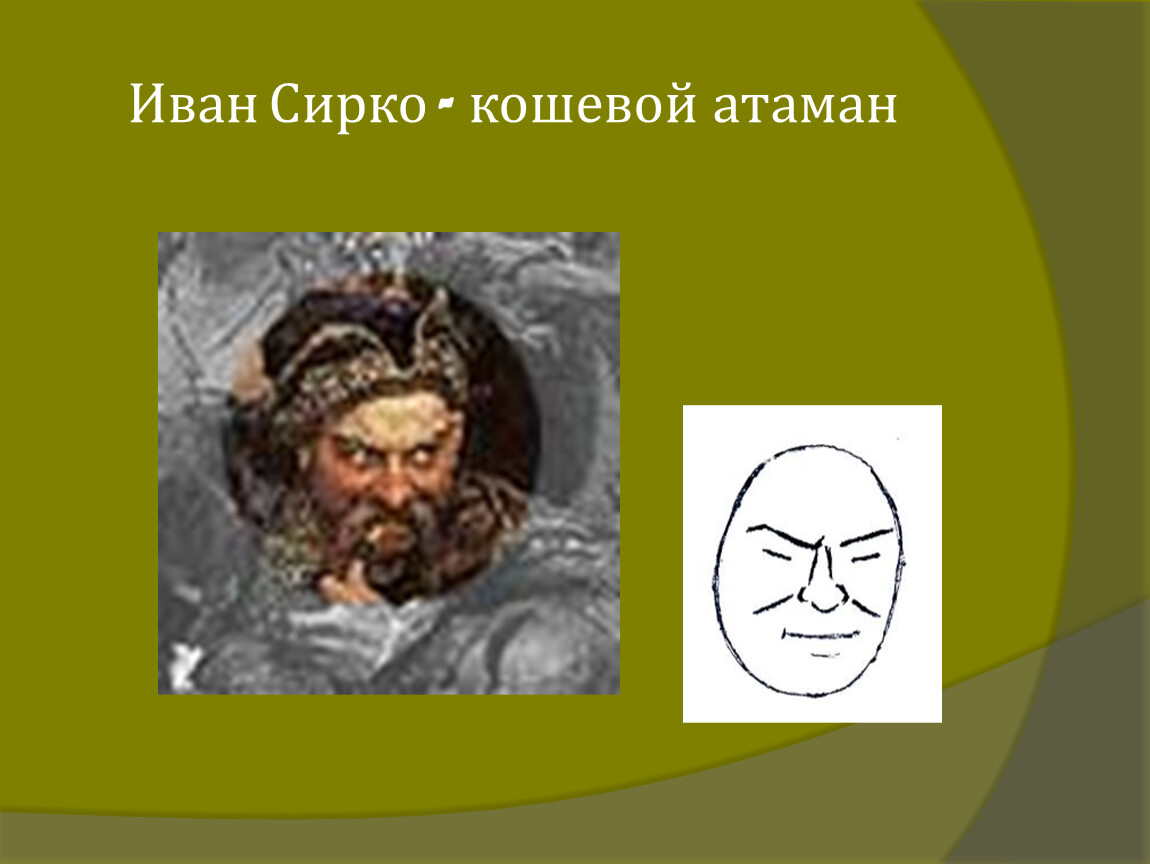 Иван Сирко - кошевой атаман